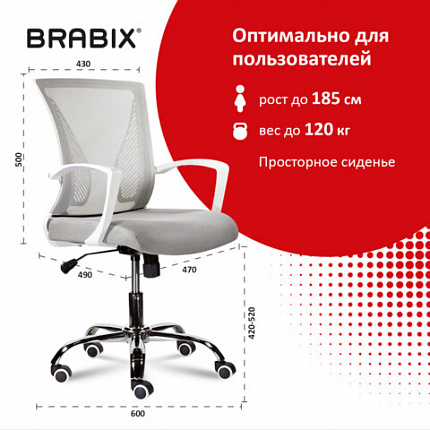 BRABIX®

Оптимально для пользователей

рост до 185 см

вес до 120 кг

Просторное сиденье

430

500

490

470

420-520

600